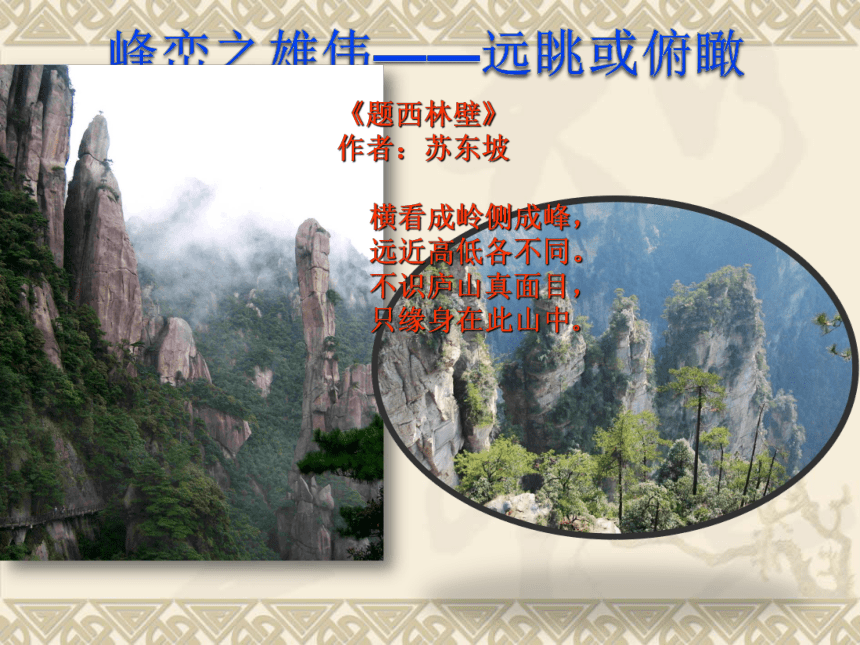 峰峦之雄伟——远眺或俯瞰

《题西林壁》
作者：苏东坡

横看成岭侧成峰，
远近高低各不同。
不识庐山真面目，
只缘身在此山中。